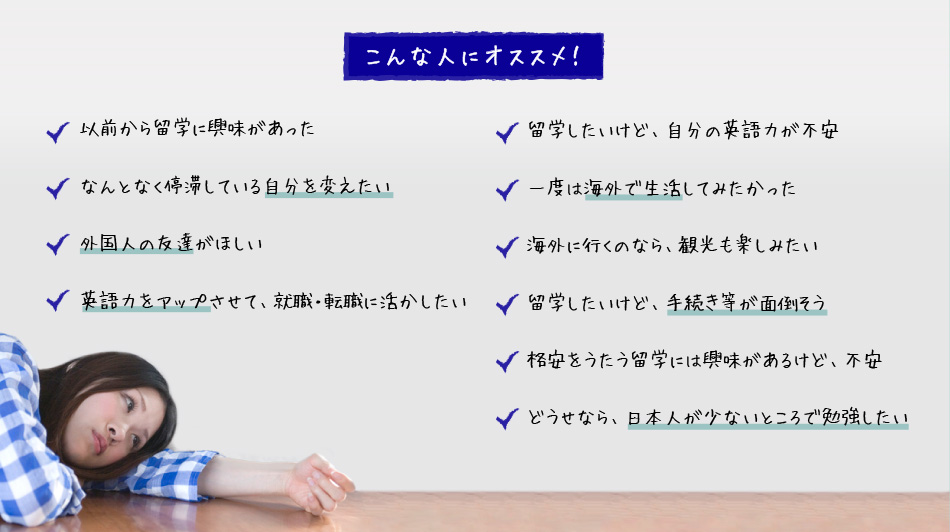 こんな人にオススメ!

以前から留学に興味があった

なんとなく停滞している自分を変えたい

外国人の友達がほしい

英語力をアップさせて、就職・転職に活かしたい

留学したいけど、自分の英語力が不安

一度は海外で生活してみたかった

海外に行くのなら、観光も楽しみたい

留学したいけど、手続き等が面倒そう

格安をうたう留学には興味があるけど、不安

どうせなら、日本人が少ないところで勉強したい